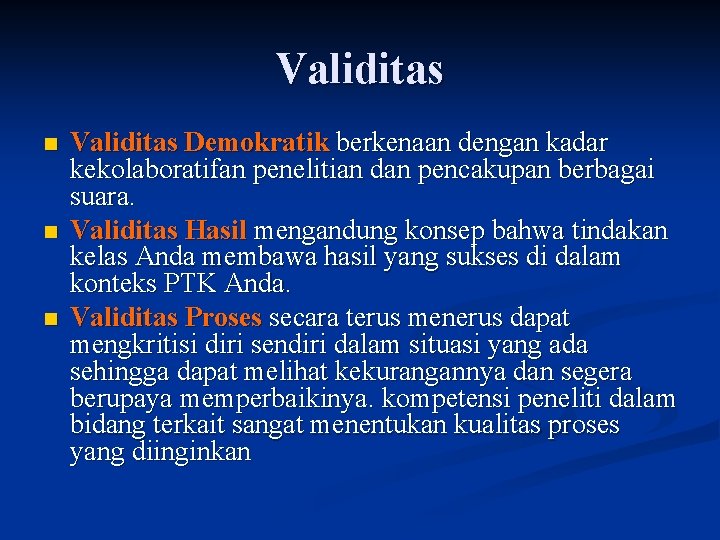 Validitas

■ Validitas Demokratik berkenaan dengan kadar kekolaboratifan penelitian dan pencakupan berbagai suara.
■ Validitas Hasil mengandung konsep bahwa tindakan kelas Anda membawa hasil yang sukses di dalam konteks PTK Anda.
■ Validitas Proses secara terus menerus dapat mengkritisi diri sendiri dalam situasi yang ada sehingga dapat melihat kekurangannya dan segera berupaya memperbaikinya. kompetensi peneliti dalam bidang terkait sangat menentukan kualitas proses yang diinginkan